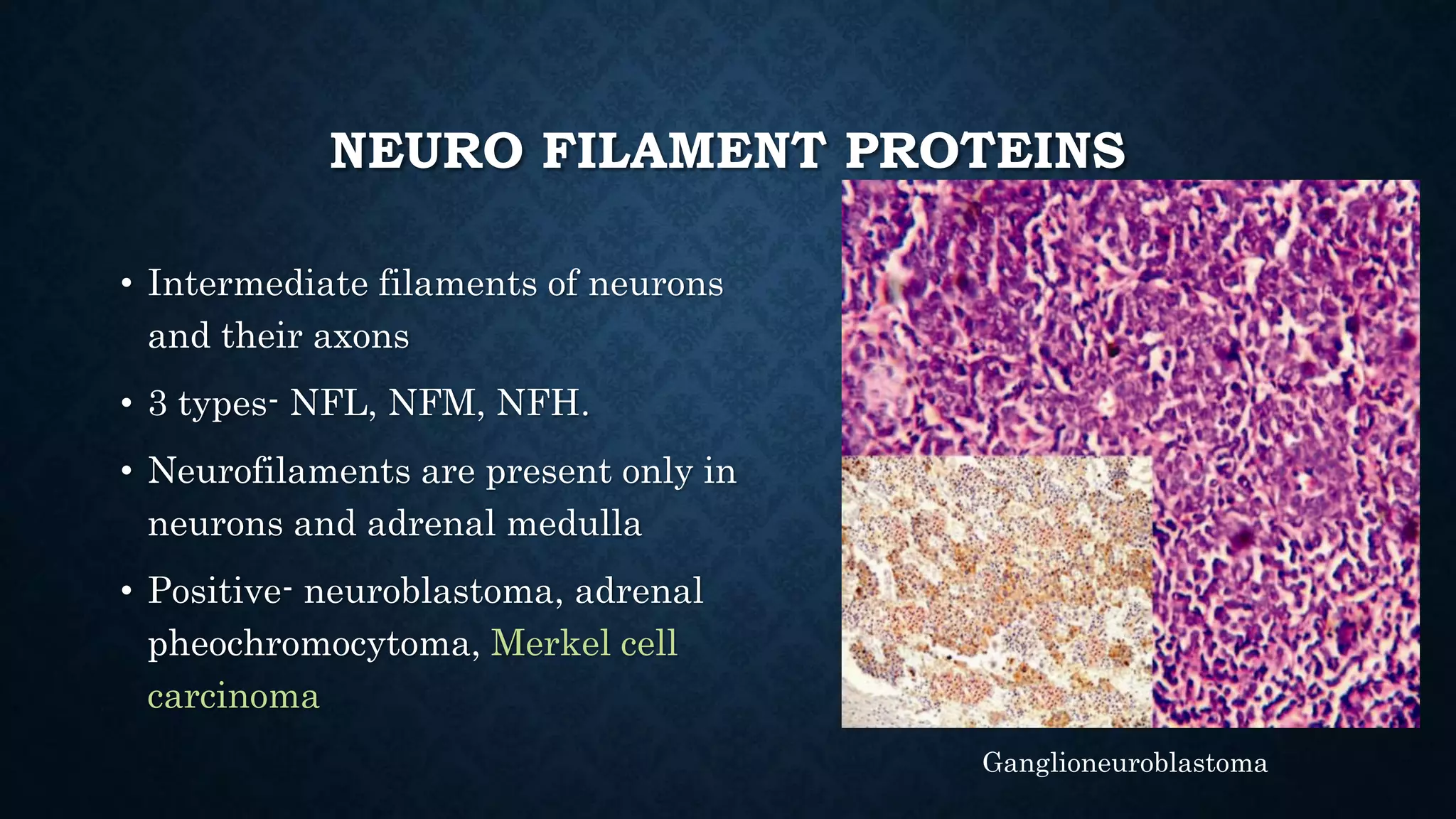 NEURO FILAMENT PROTEINS

• Intermediate filaments of neurons and their axons

• 3 types- NFL, NFM, NFH.

• Neurofilaments are present only in neurons and adrenal medulla

• Positive- neuroblastoma, adrenal pheochromocytoma, Merkel cell carcinoma

Ganglioneuroblastoma